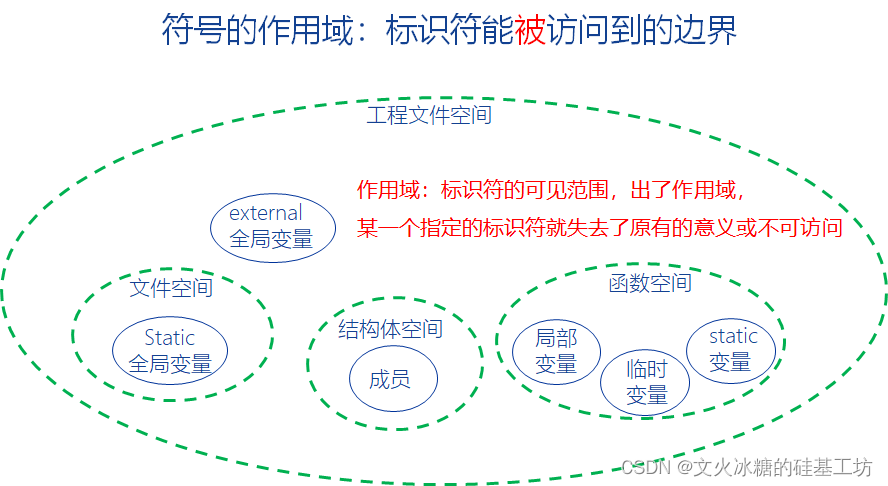 符号的作用域：标识符能被访问到的边界

工程文件空间

作用域：标识符的可见范围，出了作用域，
某一个指定的标识符就失去了原有的意义或不可访问

external
全局变量

文件空间

Static
全局变量

结构体空间

成员

函数空间

局部
变量

临时
变量

static
变量

CSDN @文火冰糖的硅基工坊